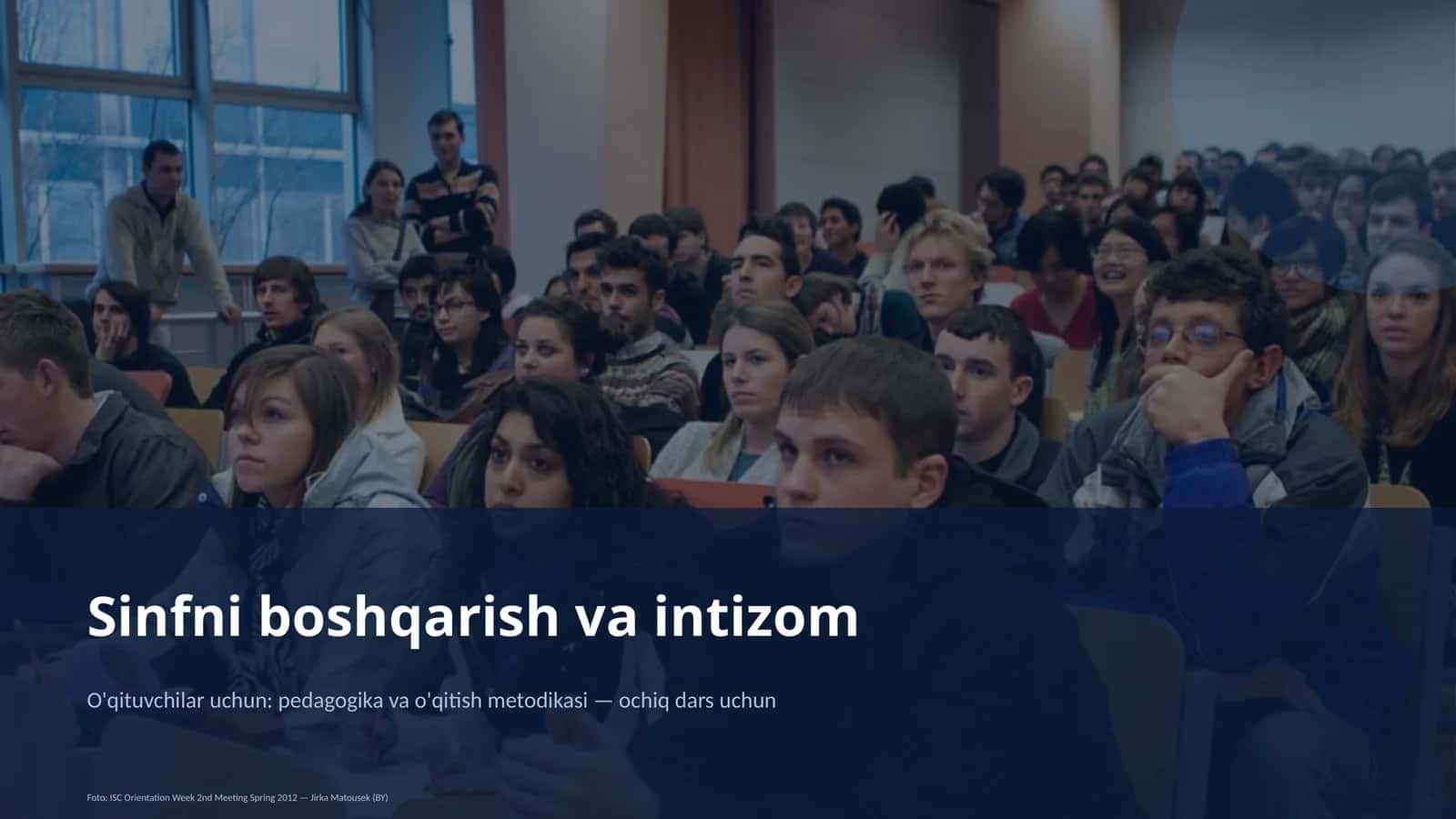 Sinfni boshqarish va intizom

O'qituvchilar uchun: pedagogika va o'qitish metodikasi — ochiq dars uchun

Foto: ISC Orientation Week 2nd Meeting Spring 2012 — Jirka Matousek (BY)